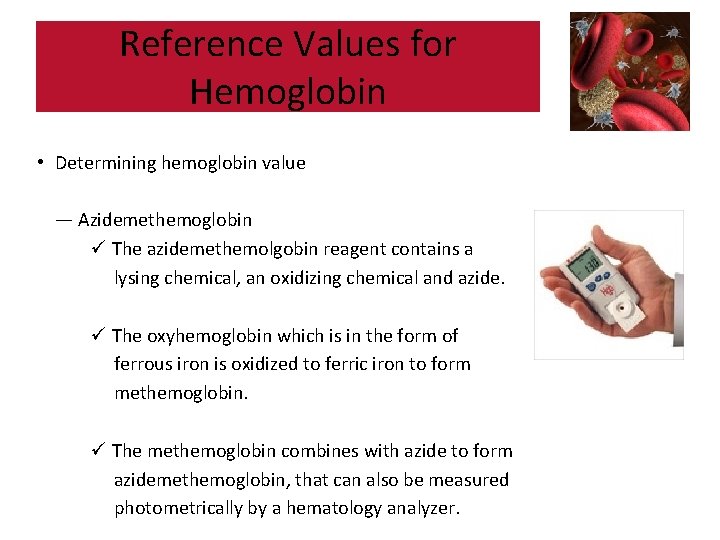 Reference Values for Hemoglobin

• Determining hemoglobin value

— Azidemethemoglobin

✓ The azidemethemolgobin reagent contains a lysing chemical, an oxidizing chemical and azide.

✓ The oxyhemoglobin which is in the form of ferrous iron is oxidized to ferric iron to form methemoglobin.

✓ The methemoglobin combines with azide to form azidemethemoglobin, that can also be measured photometrically by a hematology analyzer.